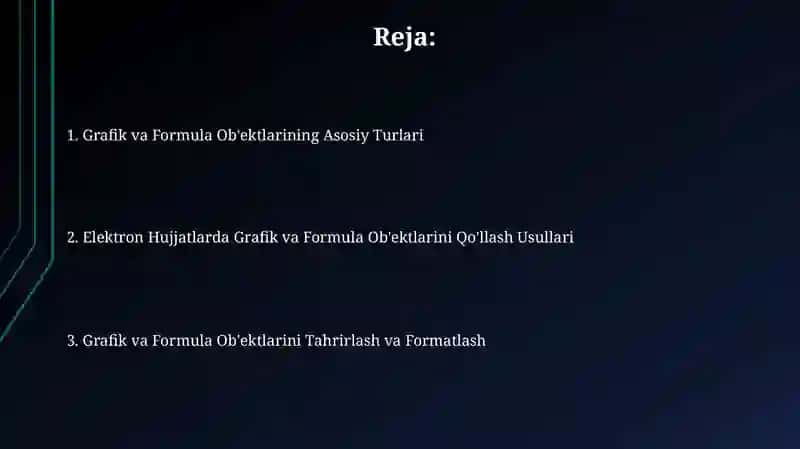 Reja:

1. Grafik va Formula Ob'ektlarining Asosiy Turlari

2. Elektron Hujjatlarda Grafik va Formula Ob'ektlarini Qo'llash Usullari

3. Grafik va Formula Ob'ektlarini Tahrirlash va Formatlash